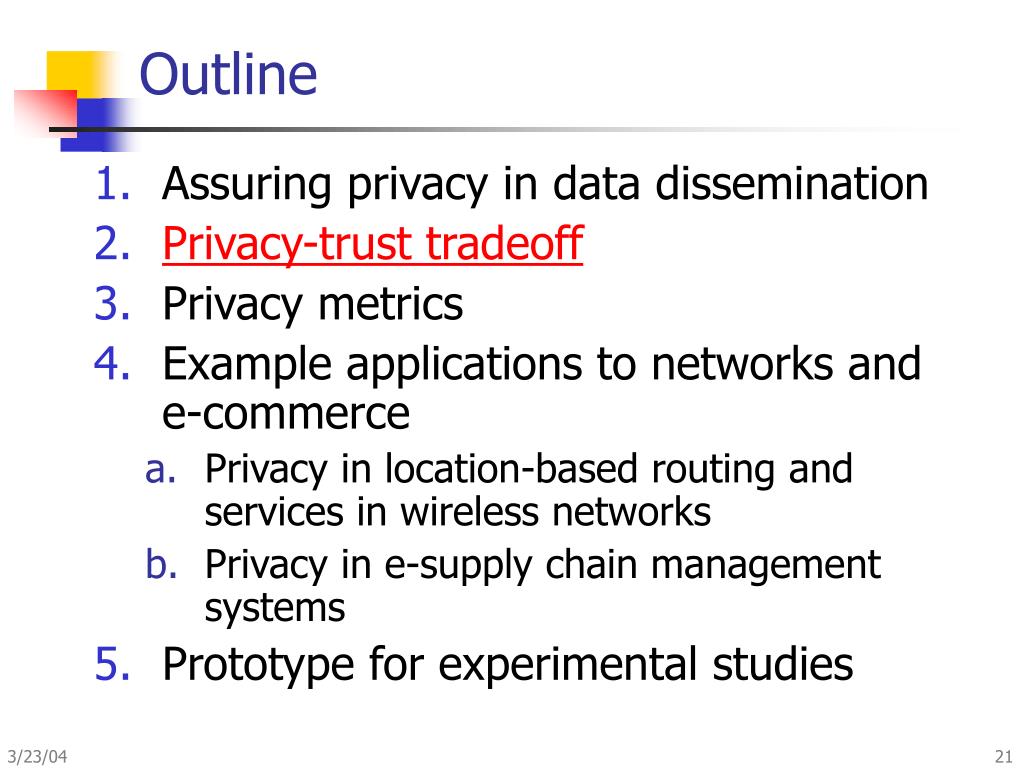 Outline

1. Assuring privacy in data dissemination
2. Privacy-trust tradeoff
3. Privacy metrics
4. Example applications to networks and e-commerce
   a. Privacy in location-based routing and services in wireless networks
   b. Privacy in e-supply chain management systems
5. Prototype for experimental studies

3/23/04

21